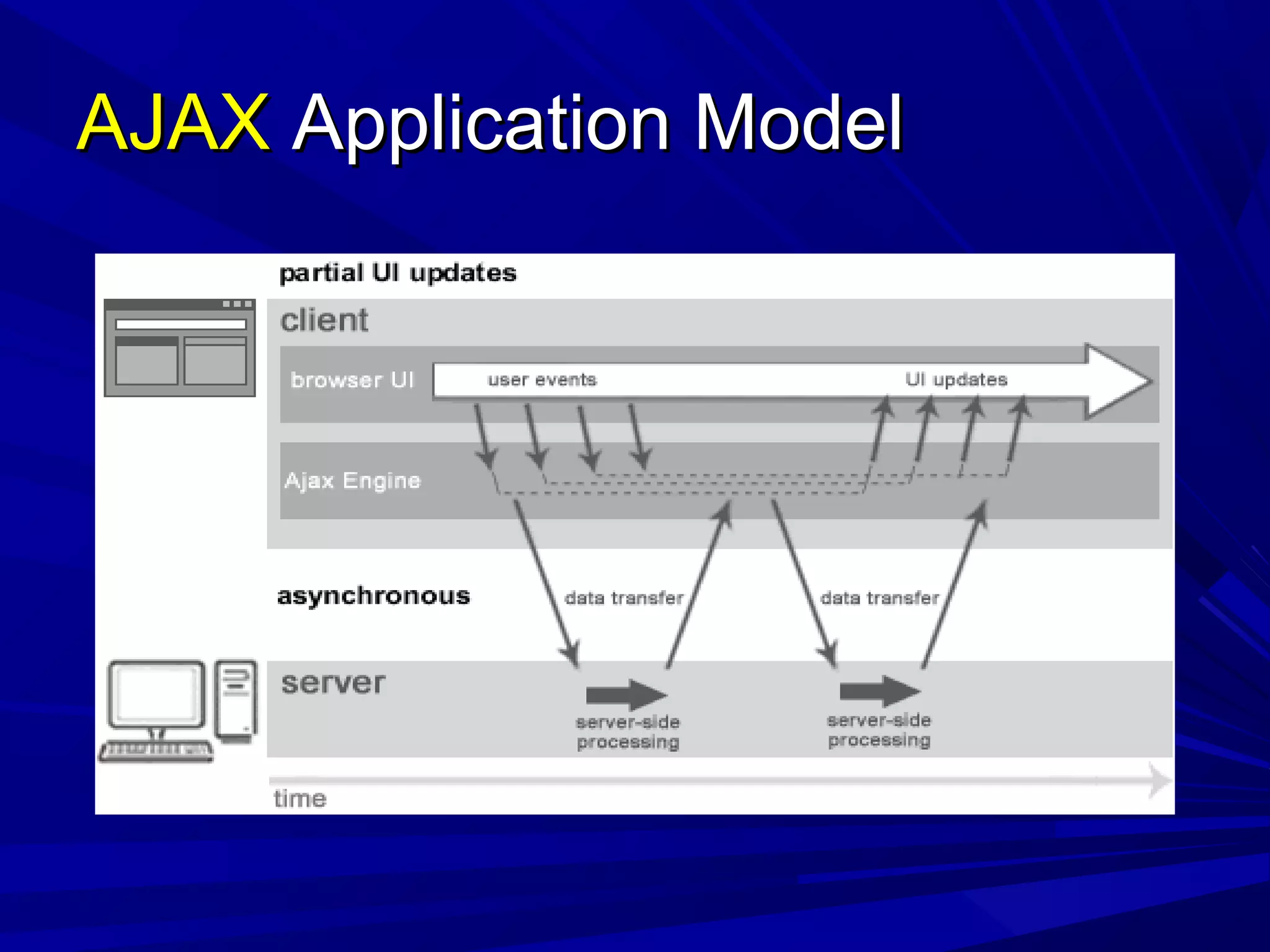 AJAX Application Model

partial UI updates

client

browser UI

user events

UI updates

Ajax Engine

asynchronous

data transfer

data transfer

server

server-side processing

server-side processing

time